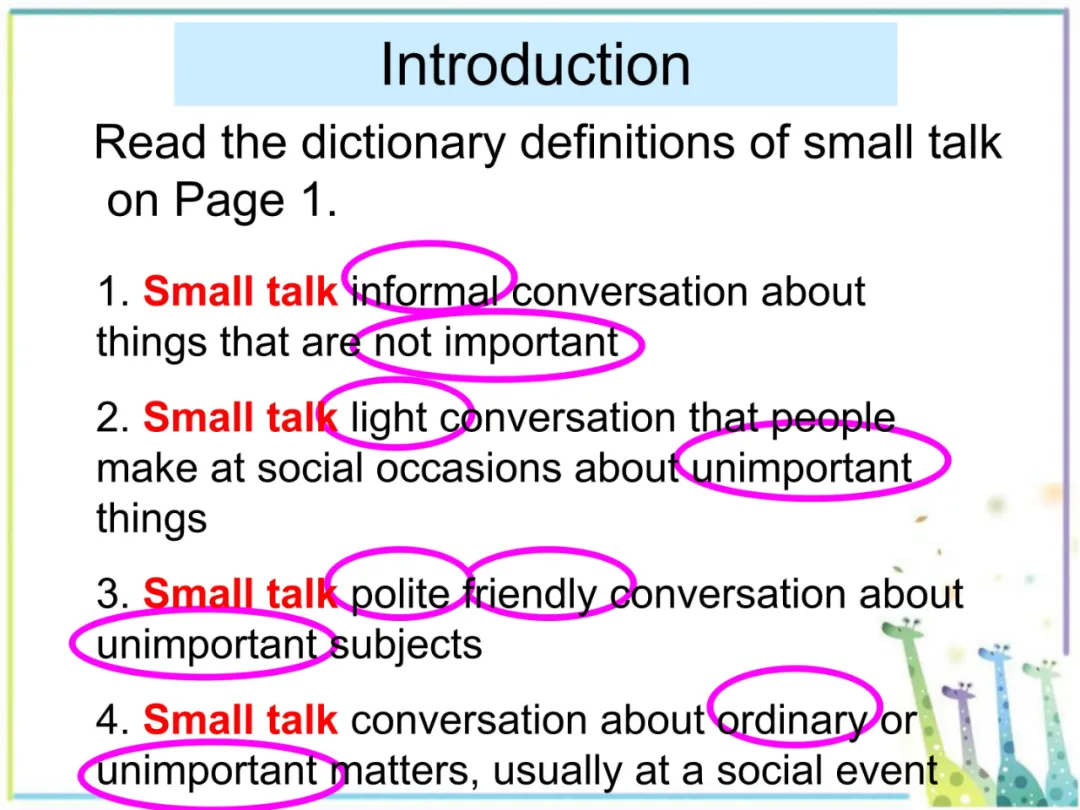 Introduction

Read the dictionary definitions of small talk on Page 1.

1. Small talk informal conversation about things that are not important

2. Small talk light conversation that people make at social occasions about unimportant things

3. Small talk polite friendly conversation about unimportant subjects

4. Small talk conversation about ordinary or unimportant matters, usually at a social event